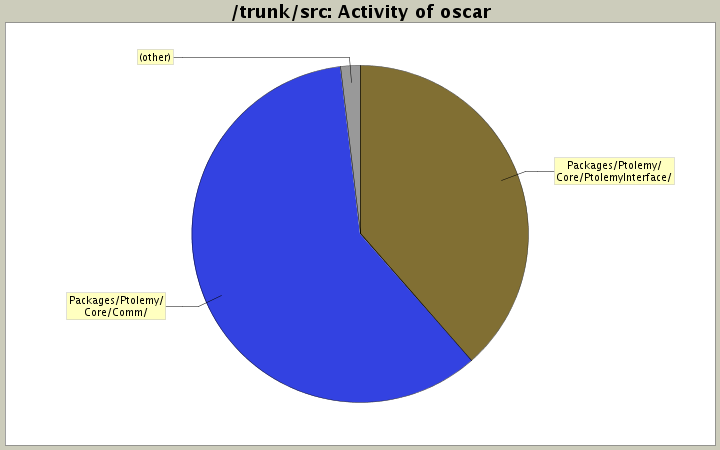 /trunk/src: Activity of oscar

(other)

Packages/Ptolemy/
Core/PtolemyInterface/

Packages/Ptolemy/
Core/Comm/